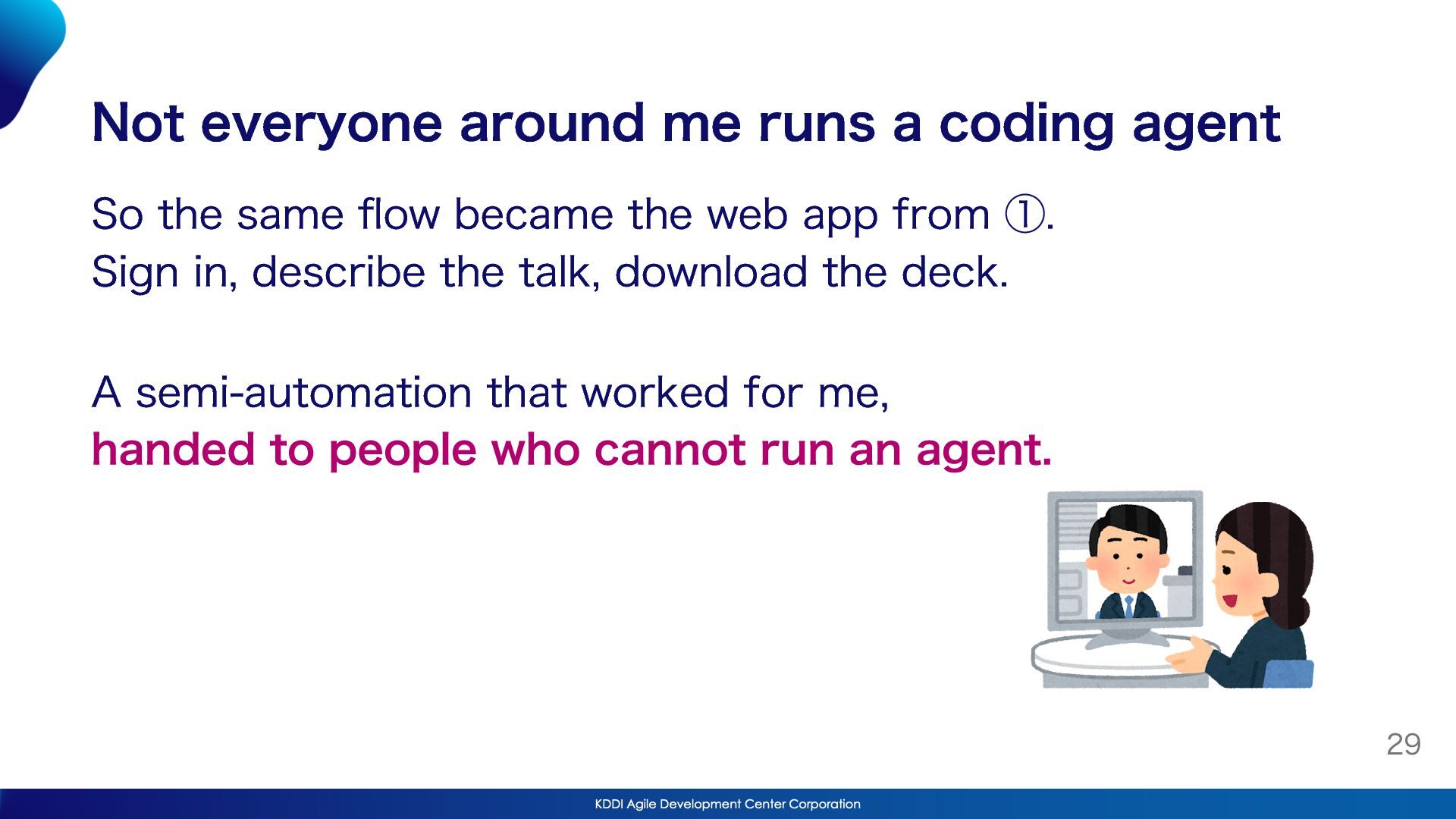 Not everyone around me runs a coding agent

So the same flow became the web app from ①.
Sign in, describe the talk, download the deck.

A semi-automation that worked for me,
handed to people who cannot run an agent.

29

KDDI Agile Development Center Corporation